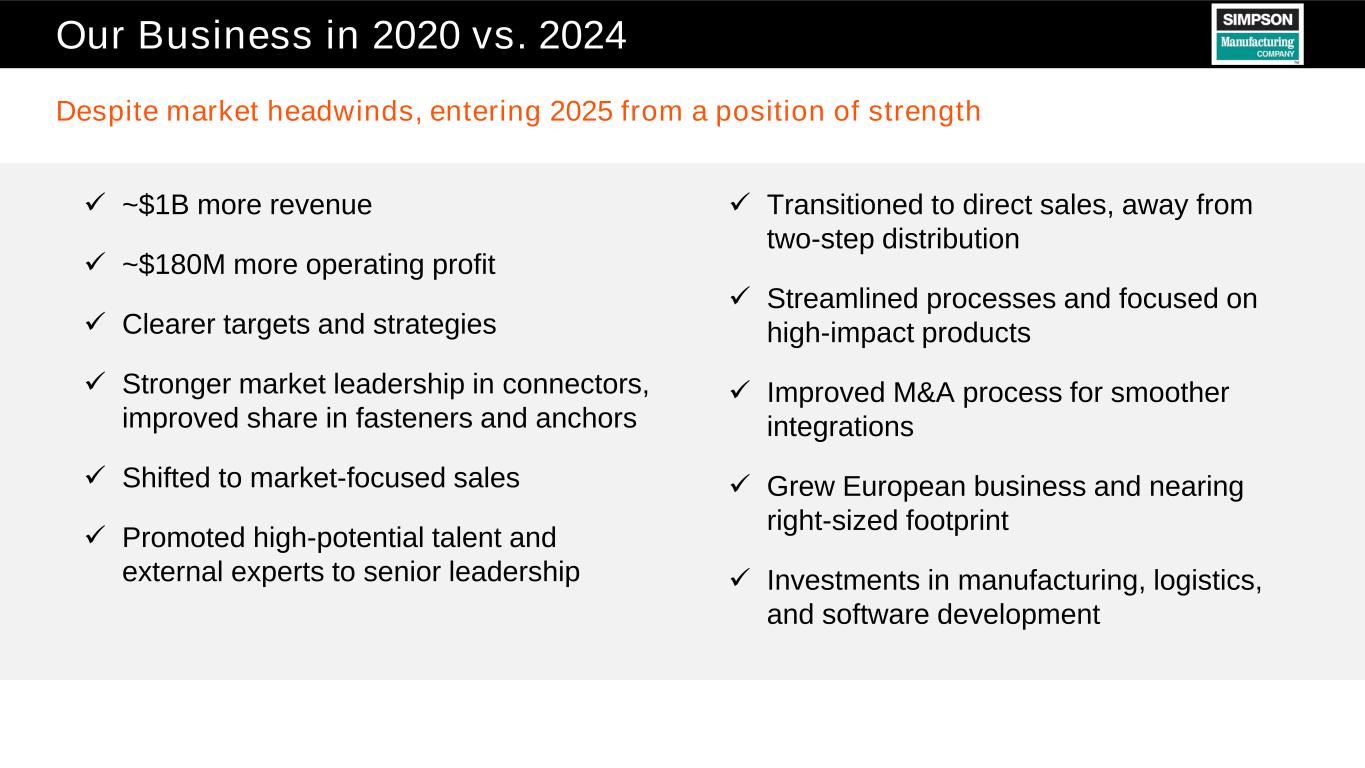 Our Business in 2020 vs. 2024

SIMPSON
Manufacturing
COMPANY

Despite market headwinds, entering 2025 from a position of strength

✓ ~\$1B more revenue

✓ ~\$180M more operating profit

✓ Clearer targets and strategies

✓ Stronger market leadership in connectors, improved share in fasteners and anchors

✓ Shifted to market-focused sales

✓ Promoted high-potential talent and external experts to senior leadership

✓ Transitioned to direct sales, away from two-step distribution

✓ Streamlined processes and focused on high-impact products

✓ Improved M&A process for smoother integrations

✓ Grew European business and nearing right-sized footprint

✓ Investments in manufacturing, logistics, and software development